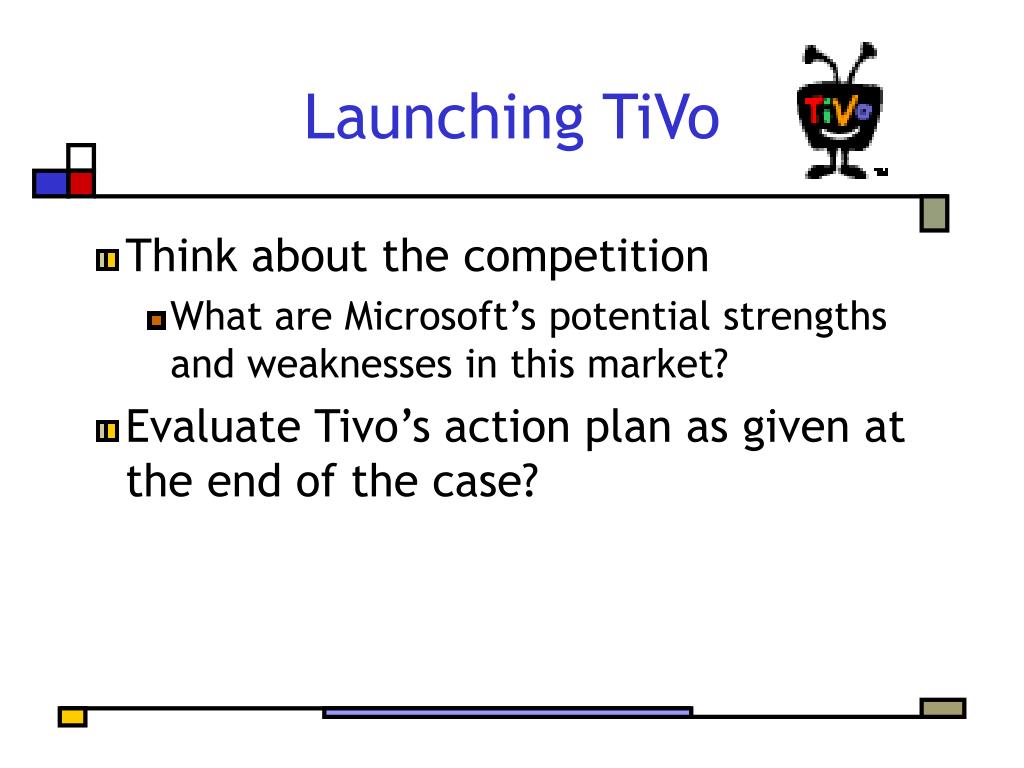 Launching TiVo

TiVo ™

Think about the competition

What are Microsoft’s potential strengths and weaknesses in this market?

Evaluate Tivo’s action plan as given at the end of the case?